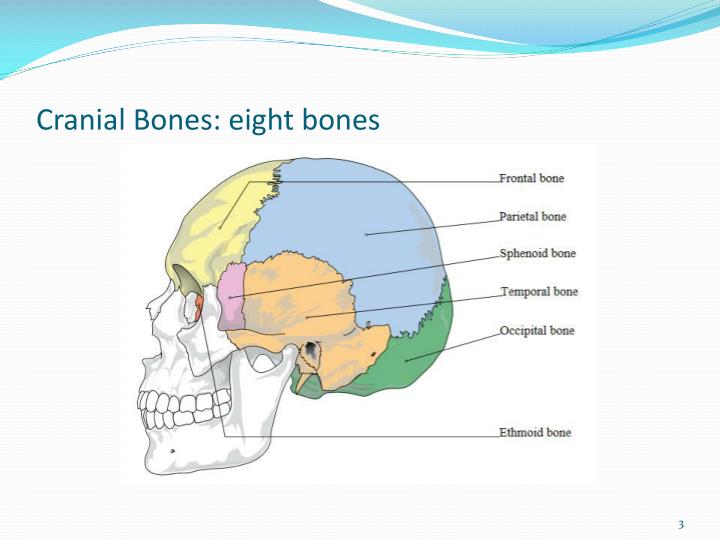 Cranial Bones: eight bones

Frontal bone
Parietal bone
Sphenoid bone
Temporal bone
Occipital bone
Ethmoid bone

3